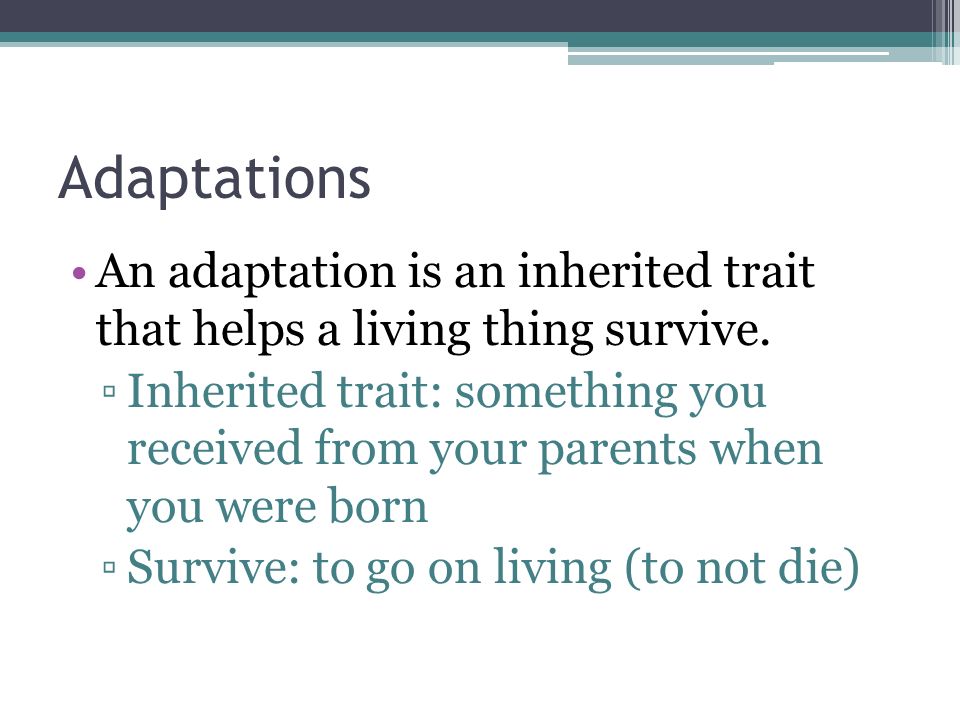 Adaptations

• An adaptation is an inherited trait that helps a living thing survive.

▫ Inherited trait: something you received from your parents when you were born

▫ Survive: to go on living (to not die)